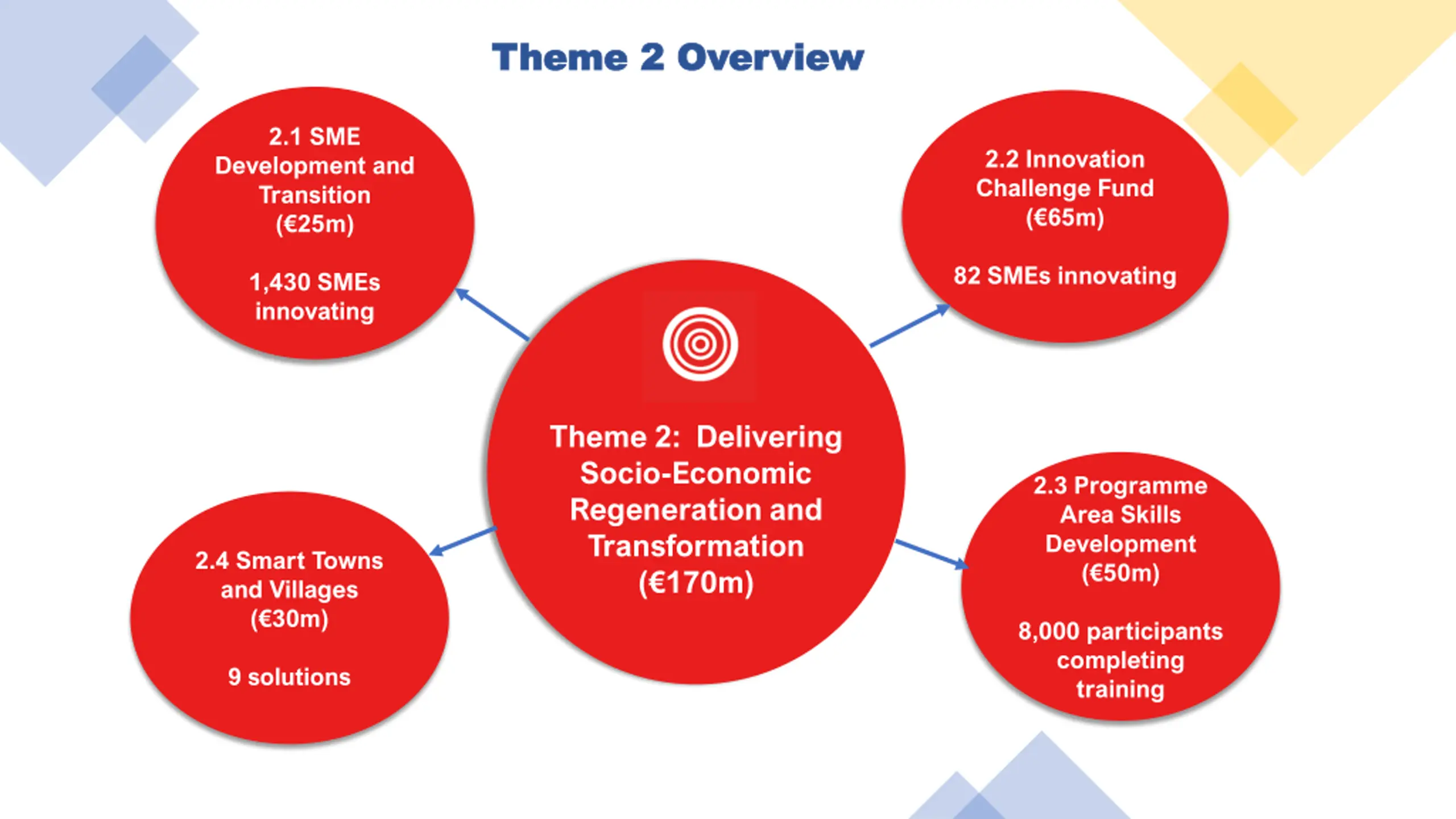 Theme 2 Overview

2.1 SME Development and Transition (€25m)

1,430 SMEs innovating

2.2 Innovation Challenge Fund (€65m)

82 SMEs innovating

Theme 2: Delivering Socio-Economic Regeneration and Transformation (€170m)

2.4 Smart Towns and Villages (€30m)

9 solutions

2.3 Programme Area Skills Development (€50m)

8,000 participants completing training